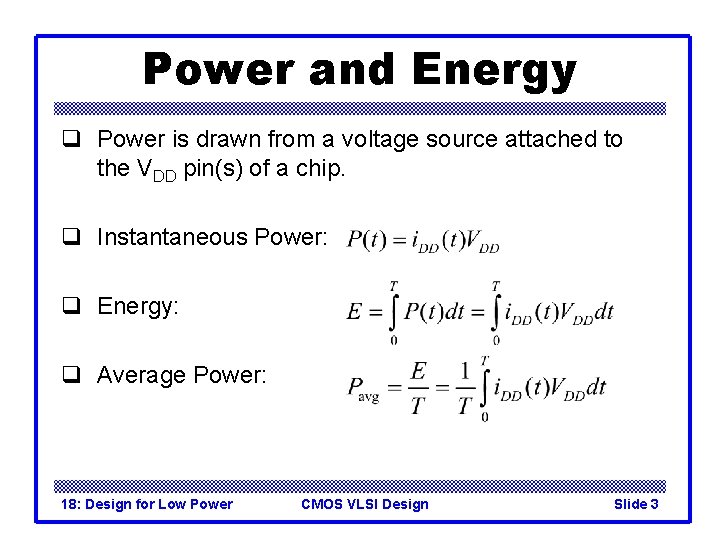 Power and Energy

❑ Power is drawn from a voltage source attached to the $V_{DD}$ pin(s) of a chip.

❑ Instantaneous Power: $P(t) = i_{DD}(t)V_{DD}$

❑ Energy: $E = \int_0^T P(t)dt = \int_0^T i_{DD}(t)V_{DD}dt$

❑ Average Power: $P_{avg} = \frac{E}{T} = \frac{1}{T}\int_0^T i_{DD}(t)V_{DD}dt$

18: Design for Low Power CMOS VLSI Design Slide 3